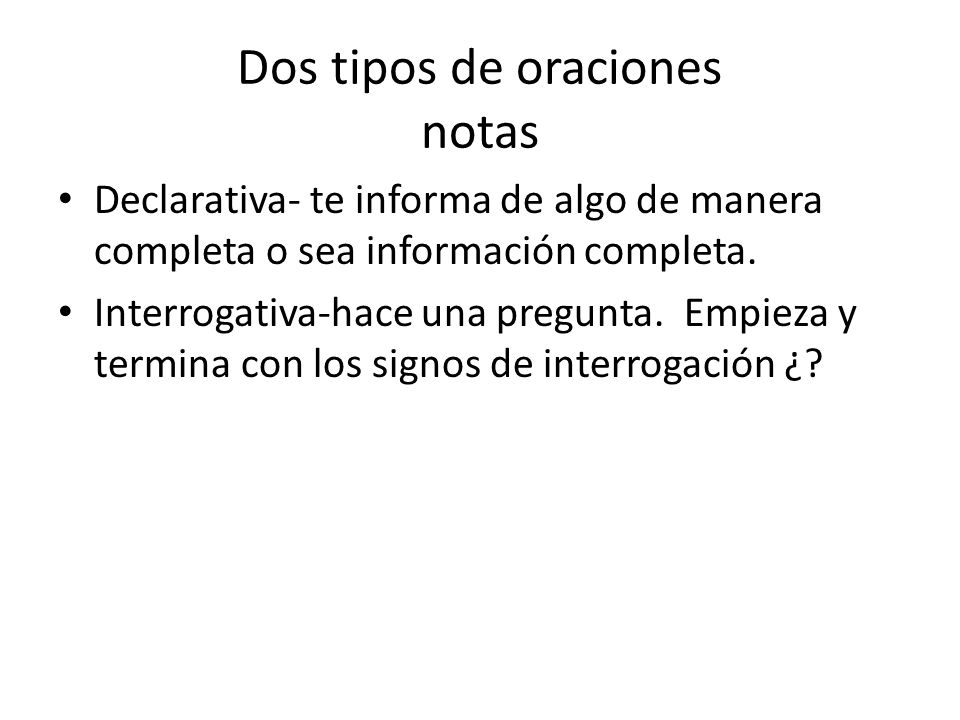 Dos tipos de oraciones
notas

• Declarativa- te informa de algo de manera completa o sea información completa.

• Interrogativa-hace una pregunta. Empieza y termina con los signos de interrogación ¿?